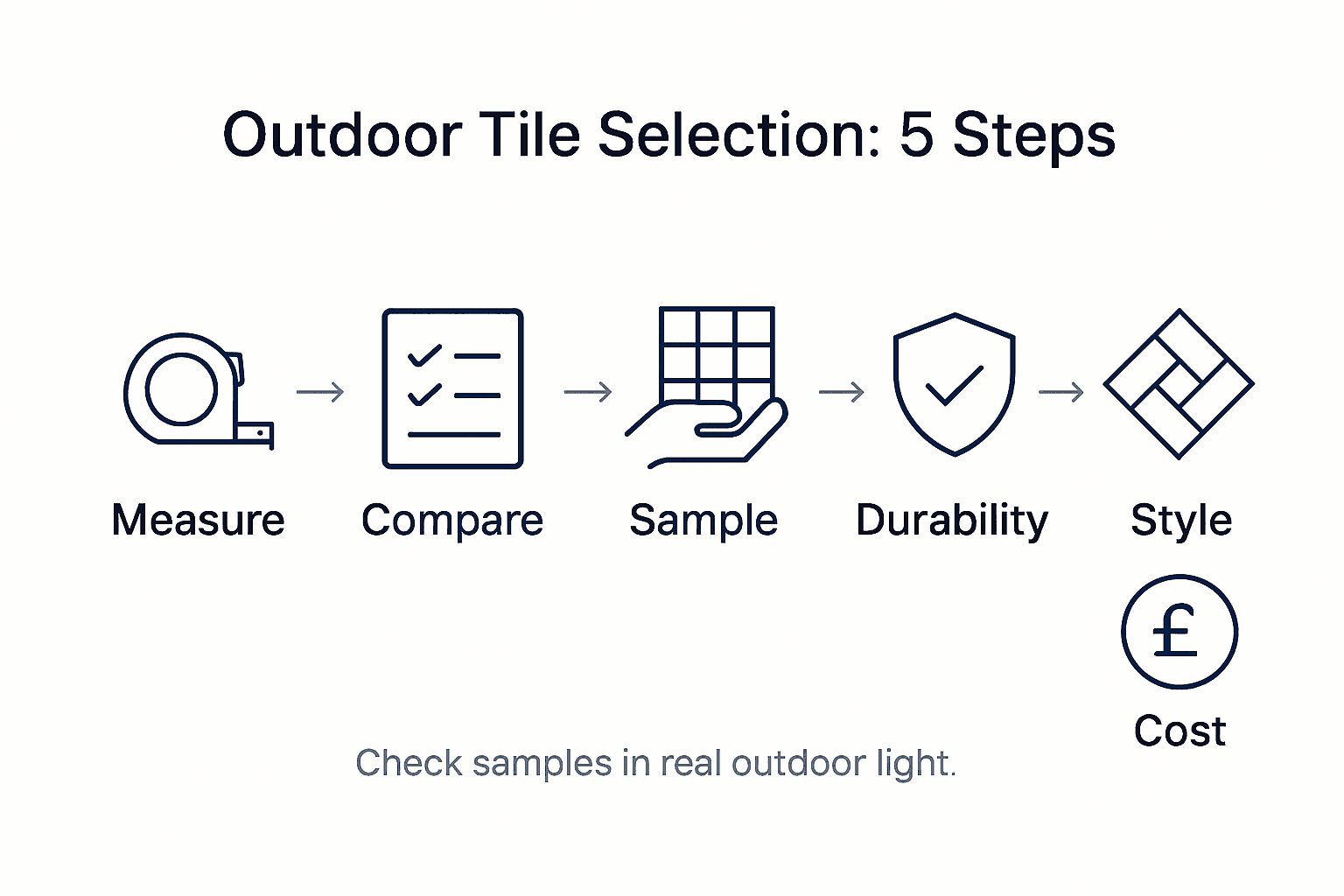 Outdoor Tile Selection: 5 Steps

Measure → Compare → Sample → Durability → Style

£

Cost

Check samples in real outdoor light.